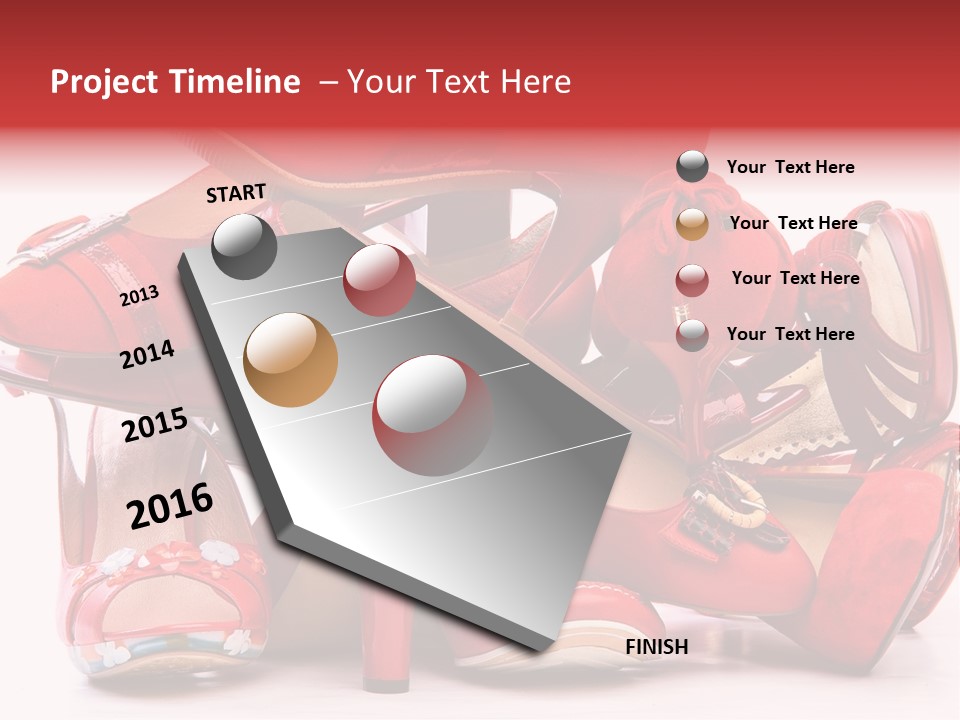 Project Timeline – Your Text Here

START

2013

2014

2015

2016

FINISH

Your Text Here

Your Text Here

Your Text Here

Your Text Here